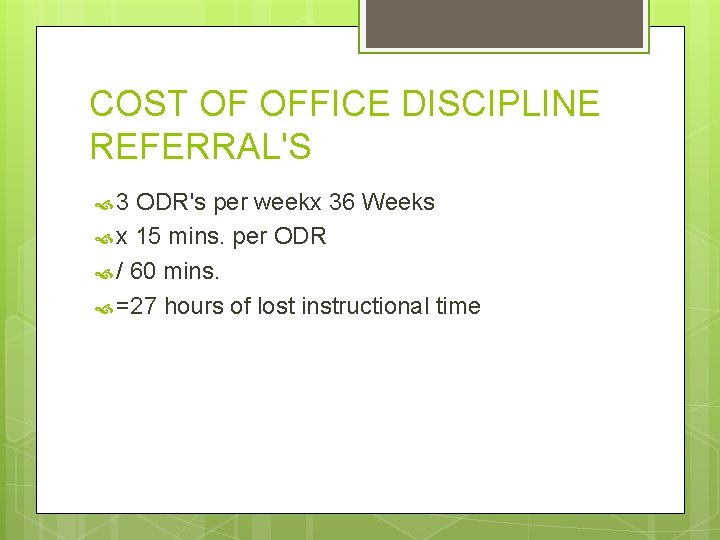 COST OF OFFICE DISCIPLINE REFERRAL'S

3 ODR's per weekx 36 Weeks

x 15 mins. per ODR

/ 60 mins.

=27 hours of lost instructional time